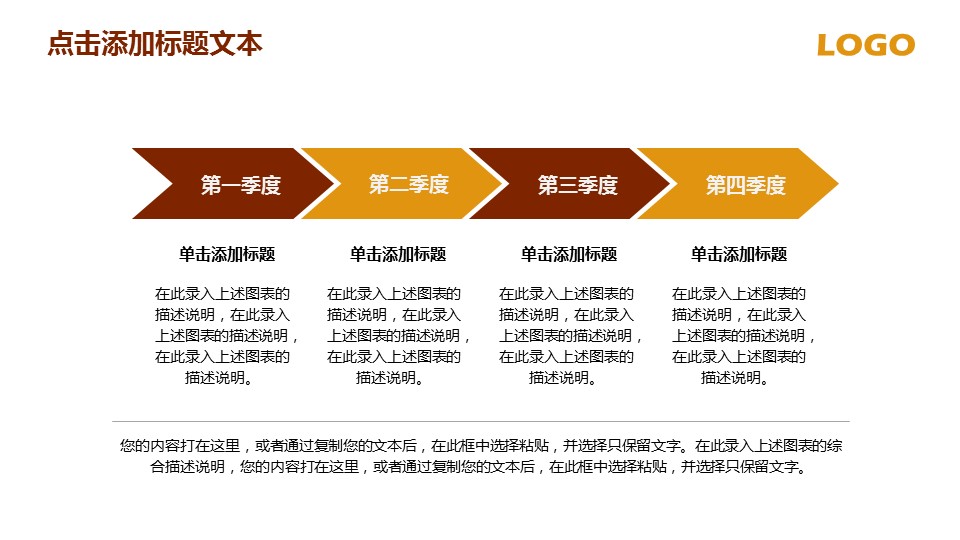 点击添加标题文本

LOGO

第一季度

第二季度

第三季度

第四季度

单击添加标题

在此录入上述图表的描述说明，在此录入上述图表的描述说明，在此录入上述图表的描述说明。

单击添加标题

在此录入上述图表的描述说明，在此录入上述图表的描述说明，在此录入上述图表的描述说明。

单击添加标题

在此录入上述图表的描述说明，在此录入上述图表的描述说明，在此录入上述图表的描述说明。

单击添加标题

在此录入上述图表的描述说明，在此录入上述图表的描述说明，在此录入上述图表的描述说明。

您的内容打在这里，或者通过复制您的文本后，在此框中选择粘贴，并选择只保留文字。在此录入上述图表的综合描述说明，您的内容打在这里，或者通过复制您的文本后，在此框中选择粘贴，并选择只保留文字。